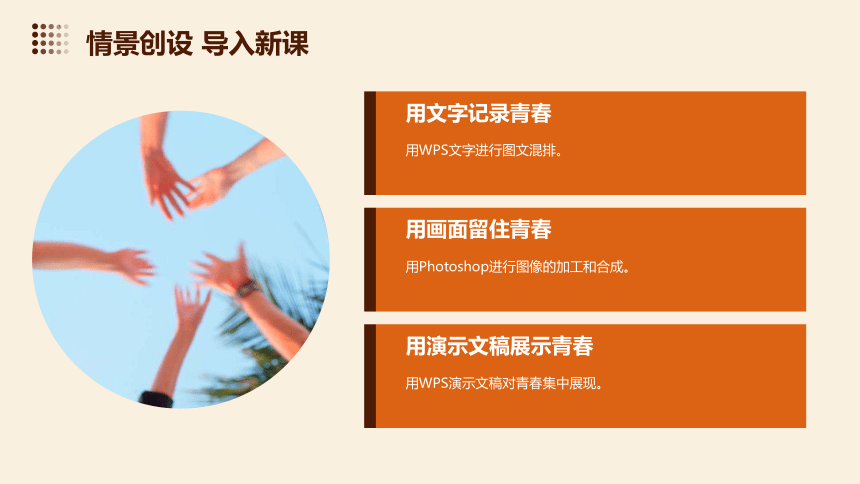 情景创设 导入新课

用文字记录青春

用WPS文字进行图文混排。

用画面留住青春

用Photoshop进行图像的加工和合成。

用演示文稿展示青春

用WPS演示文稿对青春集中展现。